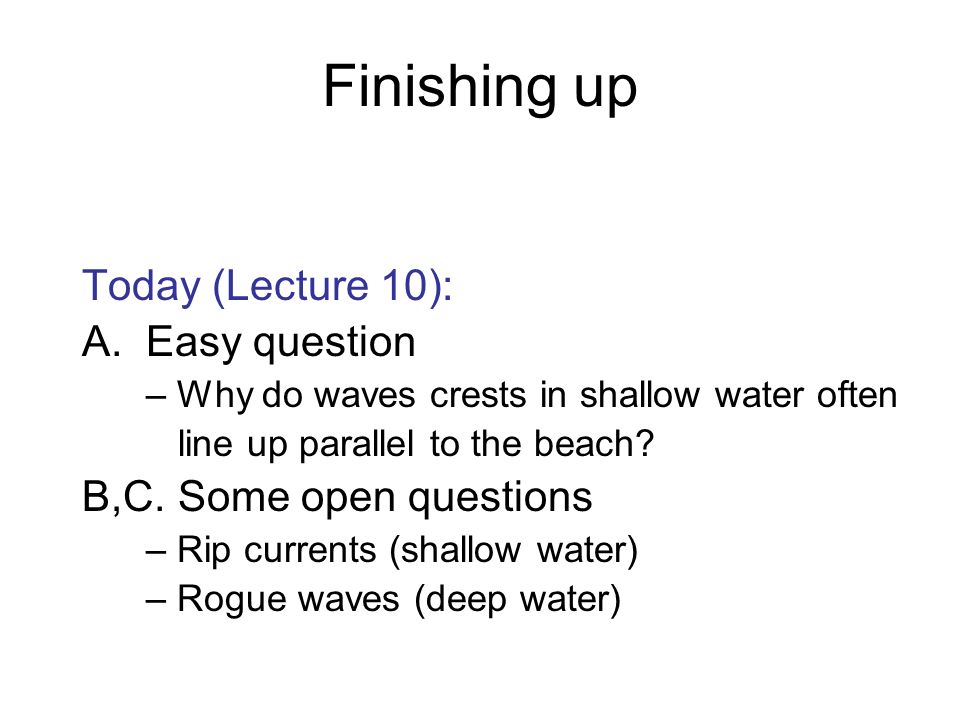 Finishing up

Today (Lecture 10):
A. Easy question
– Why do waves crests in shallow water often line up parallel to the beach?
B,C. Some open questions
– Rip currents (shallow water)
– Rogue waves (deep water)